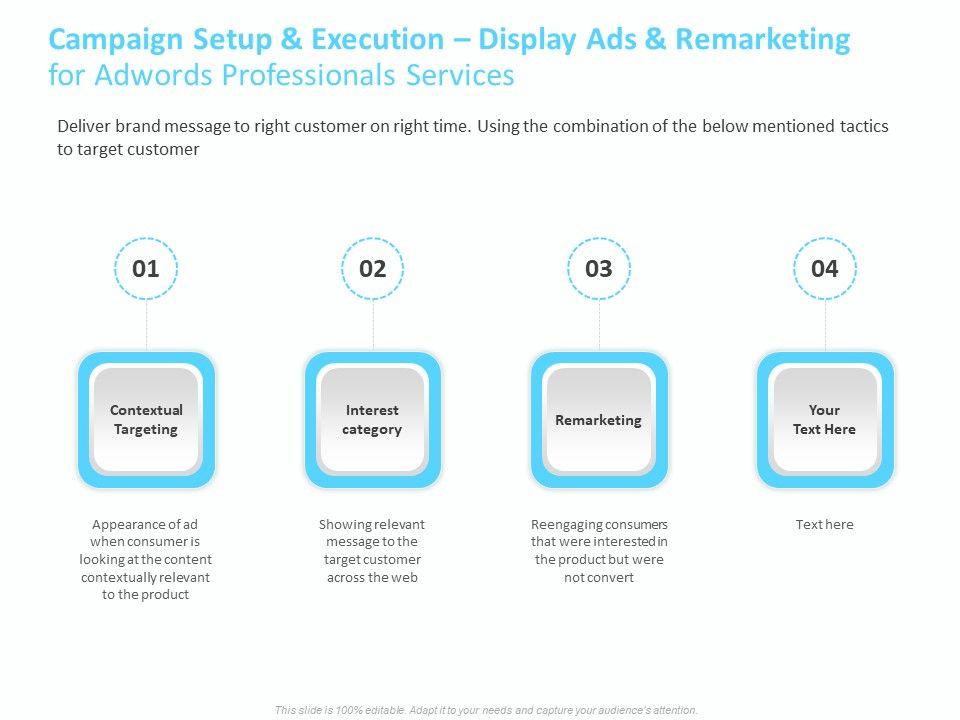 Campaign Setup & Execution – Display Ads & Remarketing
for Adwords Professionals Services

Deliver brand message to right customer on right time. Using the combination of the below mentioned tactics to target customer

01

Contextual Targeting

Appearance of ad when consumer is looking at the content contextually relevant to the product

02

Interest category

Showing relevant message to the target customer across the web

03

Remarketing

Reengaging consumers that were interested in the product but were not convert

04

Your Text Here

Text here

This slide is 100% editable. Adapt it to your needs and capture your audience's attention.